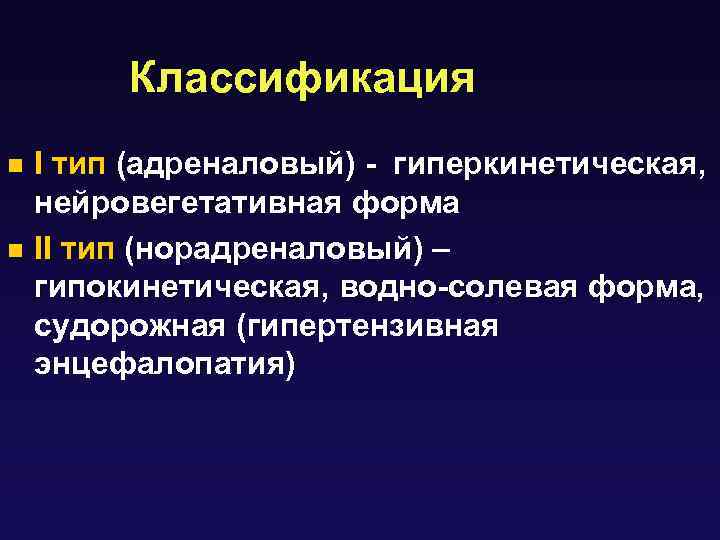 Классификация

I тип (адреналовый) - гиперкинетическая, нейровегетативная форма

II тип (норадреналовый) – гипокинетическая, водно-солевая форма, судорожная (гипертензивная энцефалопатия)